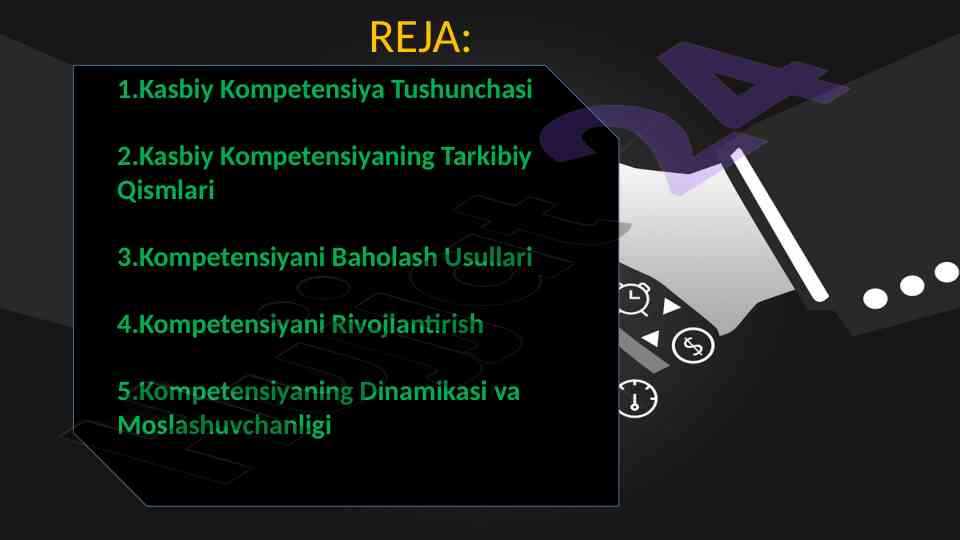 REJA:

1.Kasbiy Kompetensiya Tushunchasi

2.Kasbiy Kompetensiyaning Tarkibiy Qismlari

3.Kompetensiyani Baholash Usullari

4.Kompetensiyani Rivojlantirish

5.Kompetensiyaning Dinamikasi va Moslashuvchanligi

Hujjat24